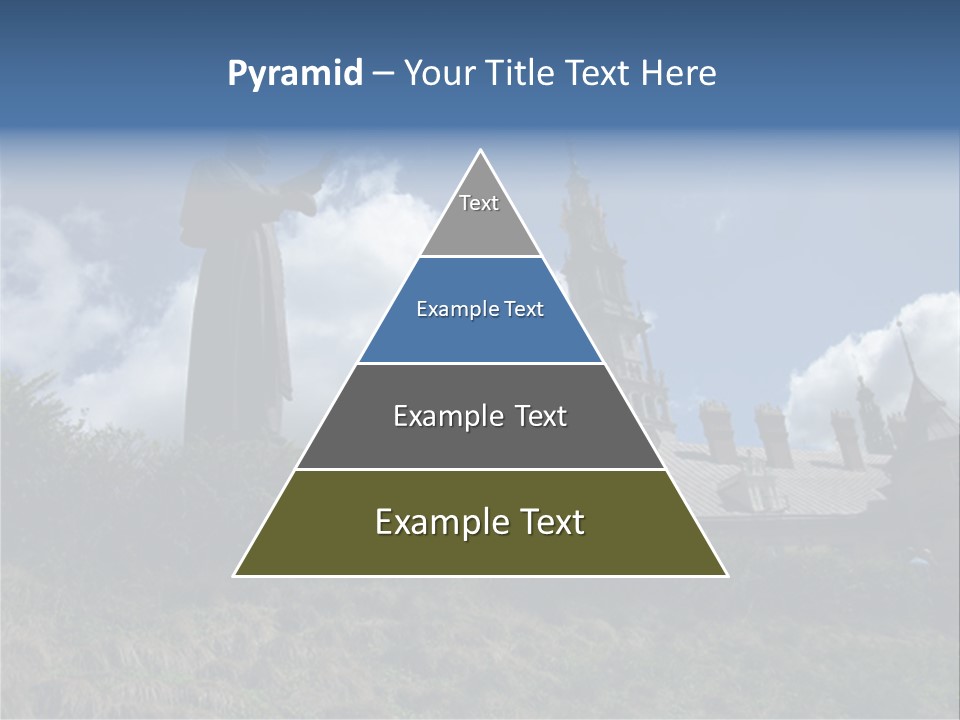 Pyramid – Your Title Text Here

Text

Example Text

Example Text

Example Text